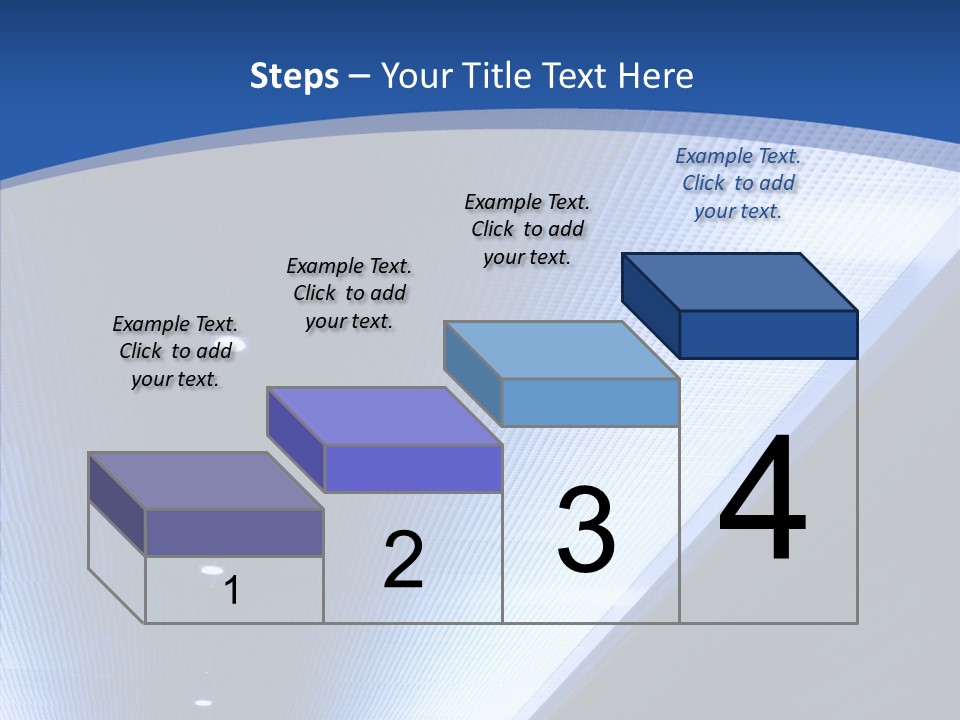 Steps – Your Title Text Here

Example Text. Click to add your text.

Example Text. Click to add your text.

Example Text. Click to add your text.

Example Text. Click to add your text.

1

2

3

4